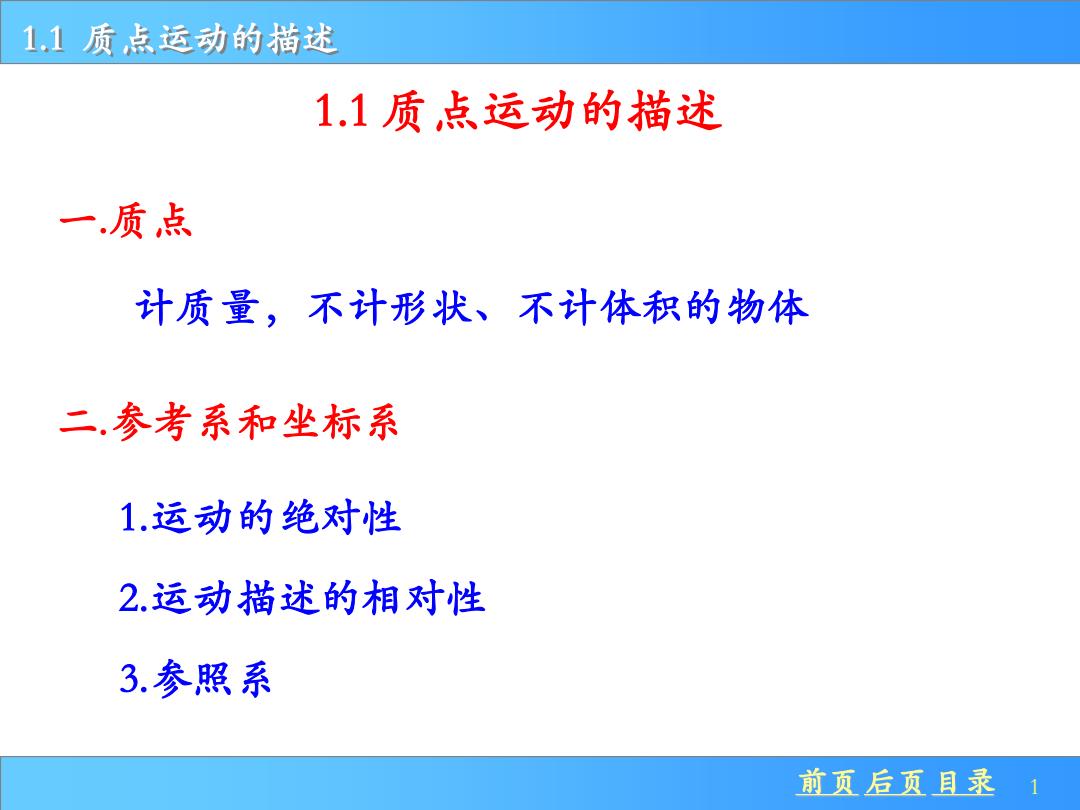 1.1 质点运动的描述

1.1 质点运动的描述

一.质点

计质量，不计形状、不计体积的物体

二.参考系和坐标系

1.运动的绝对性

2.运动描述的相对性

3.参照系

前页 后页 目录 1